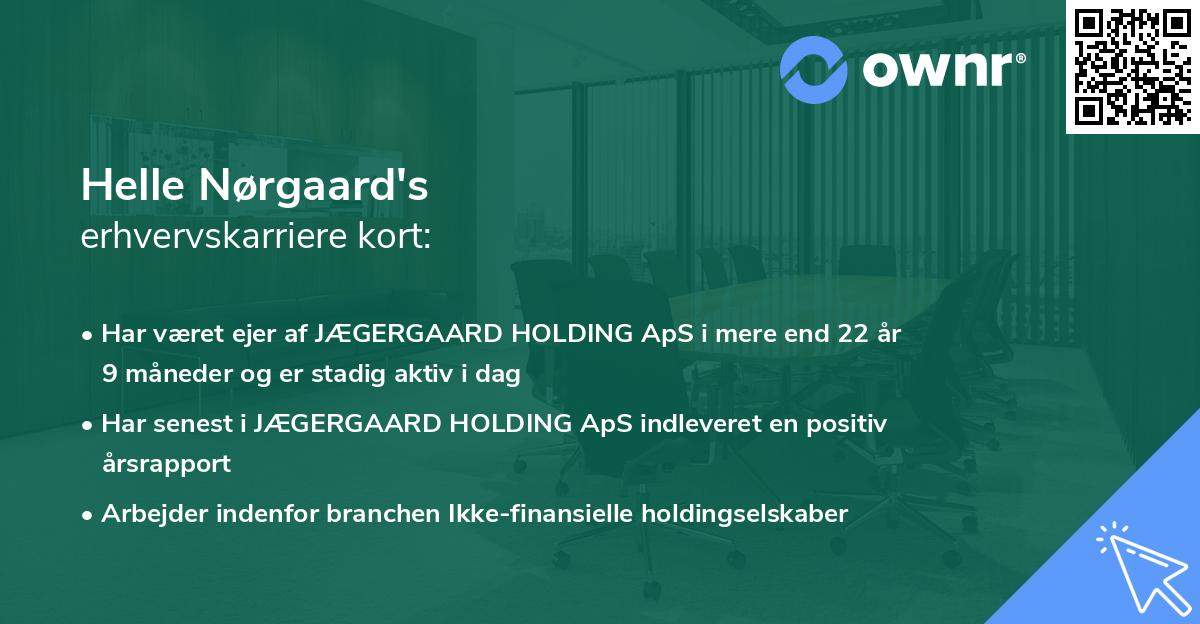 ownr®

Helle Nørgaard's
erhvervskarriere kort:

• Har været ejer af JÆGERGAARD HOLDING ApS i mere end 22 år 9 måneder og er stadig aktiv i dag

• Har senest i JÆGERGAARD HOLDING ApS indleveret en positiv årsrapport

• Arbejder indenfor branchen Ikke-finansielle holdingselskaber